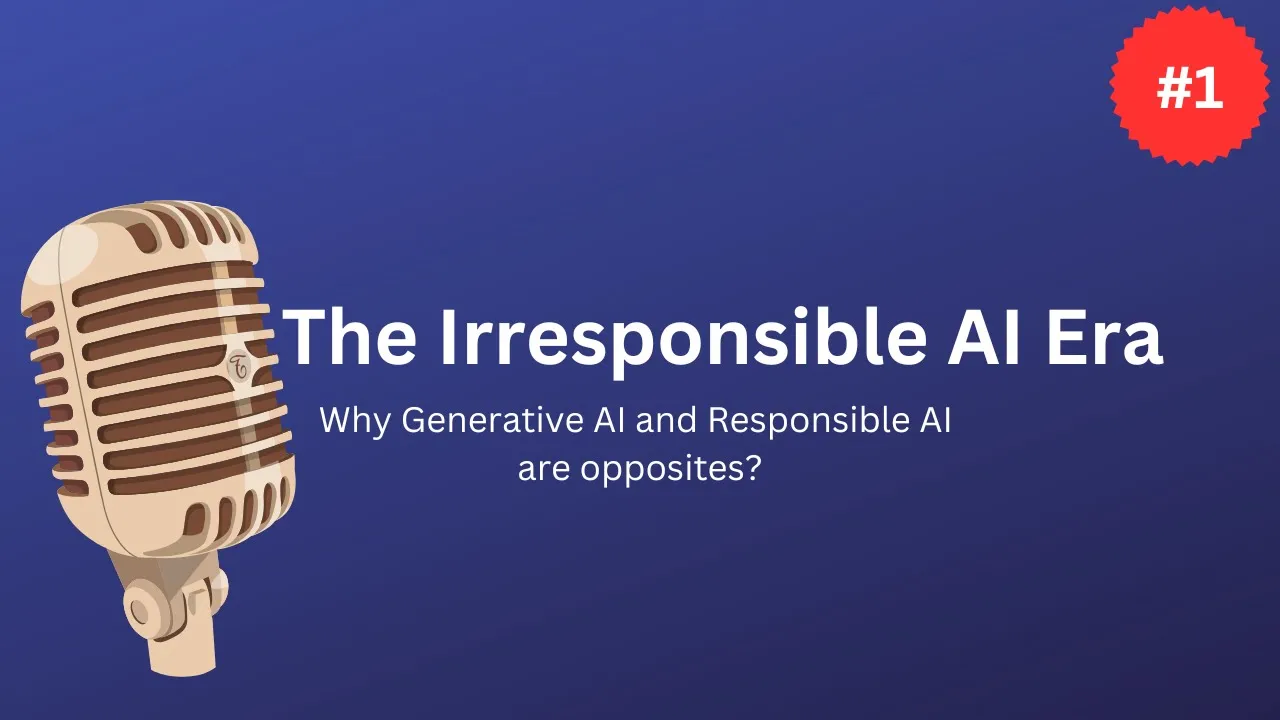 #1

The Irresponsible AI Era

Why Generative AI and Responsible AI are opposites?